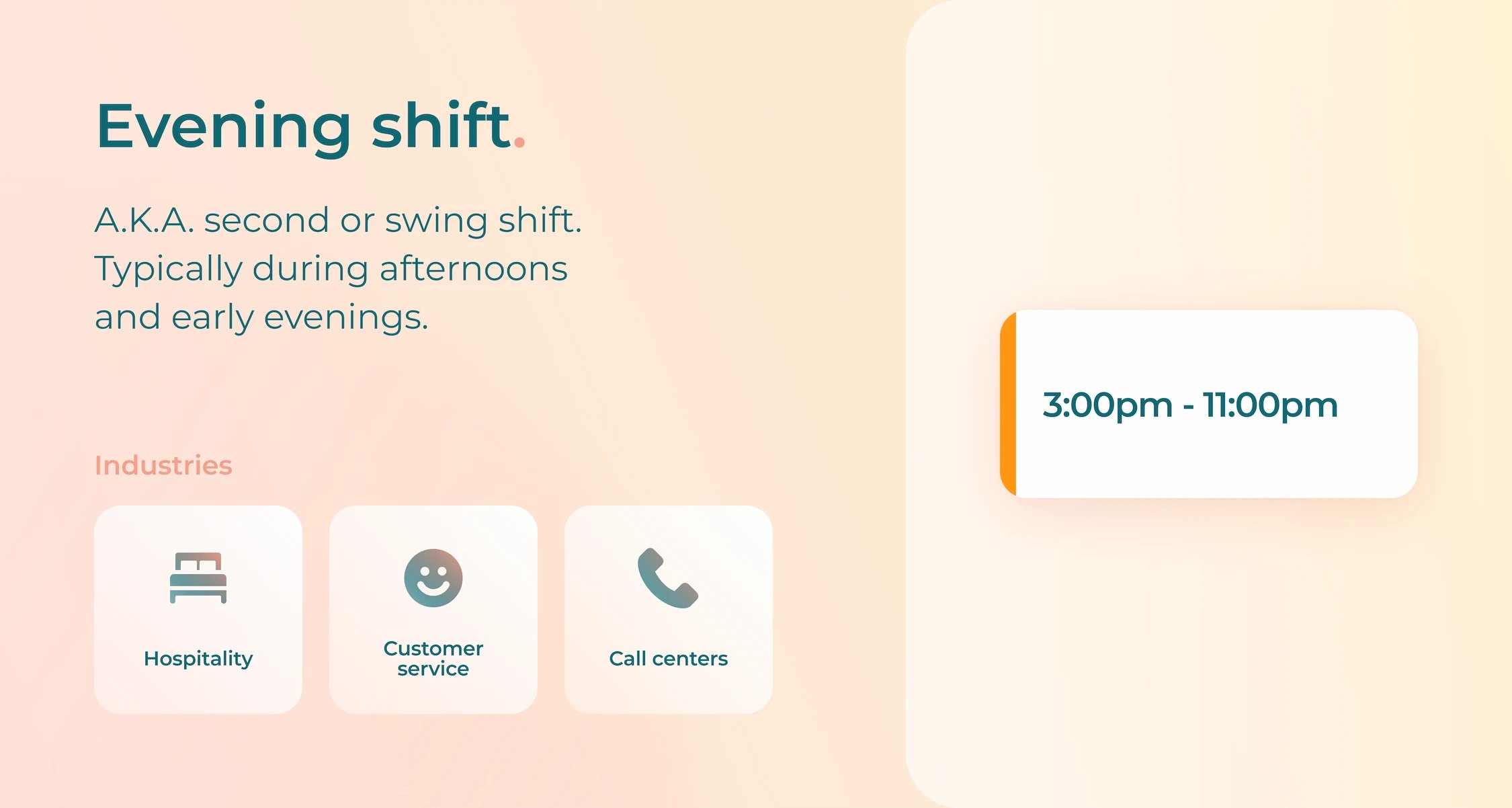 Evening shift.

A.K.A. second or swing shift. Typically during afternoons and early evenings.

Industries

Hospitality

Customer service

Call centers

3:00pm - 11:00pm